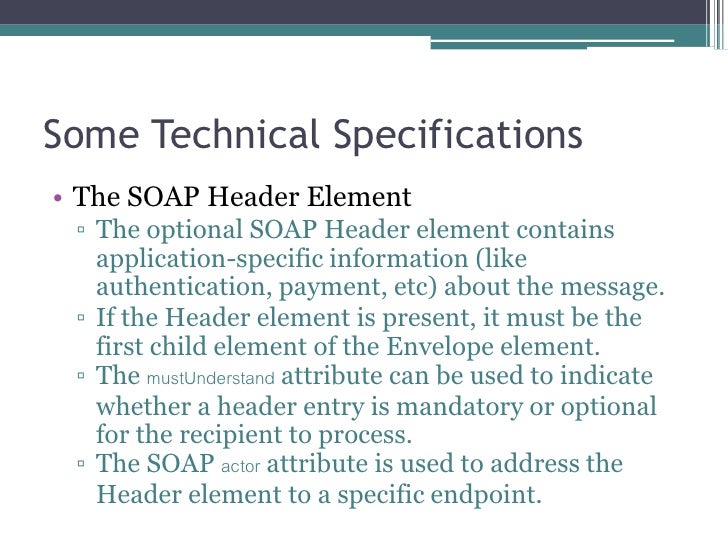 Some Technical Specifications

• The SOAP Header Element
▫ The optional SOAP Header element contains application-specific information (like authentication, payment, etc) about the message.
▫ If the Header element is present, it must be the first child element of the Envelope element.
▫ The mustUnderstand attribute can be used to indicate whether a header entry is mandatory or optional for the recipient to process.
▫ The SOAP actor attribute is used to address the Header element to a specific endpoint.